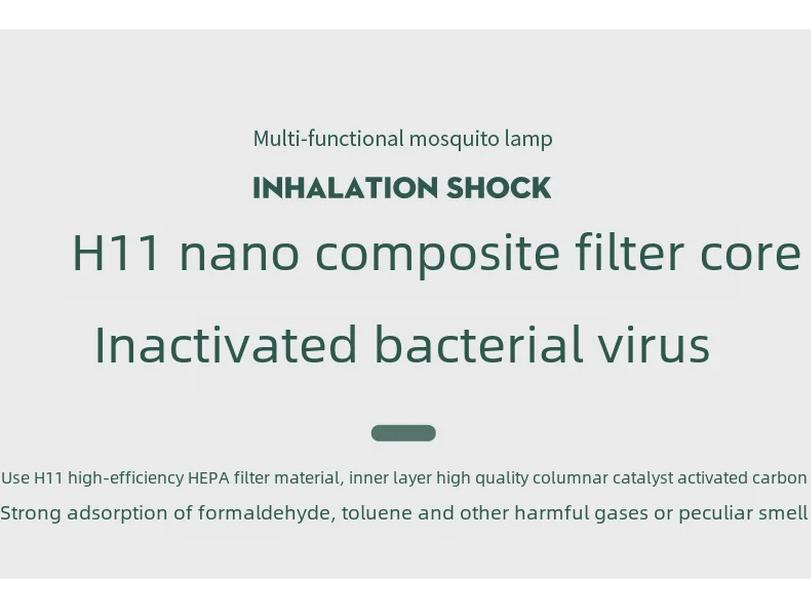 Multi-functional mosquito lamp

INHALATION SHOCK

H11 nano composite filter core

Inactivated bacterial virus

Use H11 high-efficiency HEPA filter material, inner layer high quality columnar catalyst activated carbon

Strong adsorption of formaldehyde, toluene and other harmful gases or peculiar smell